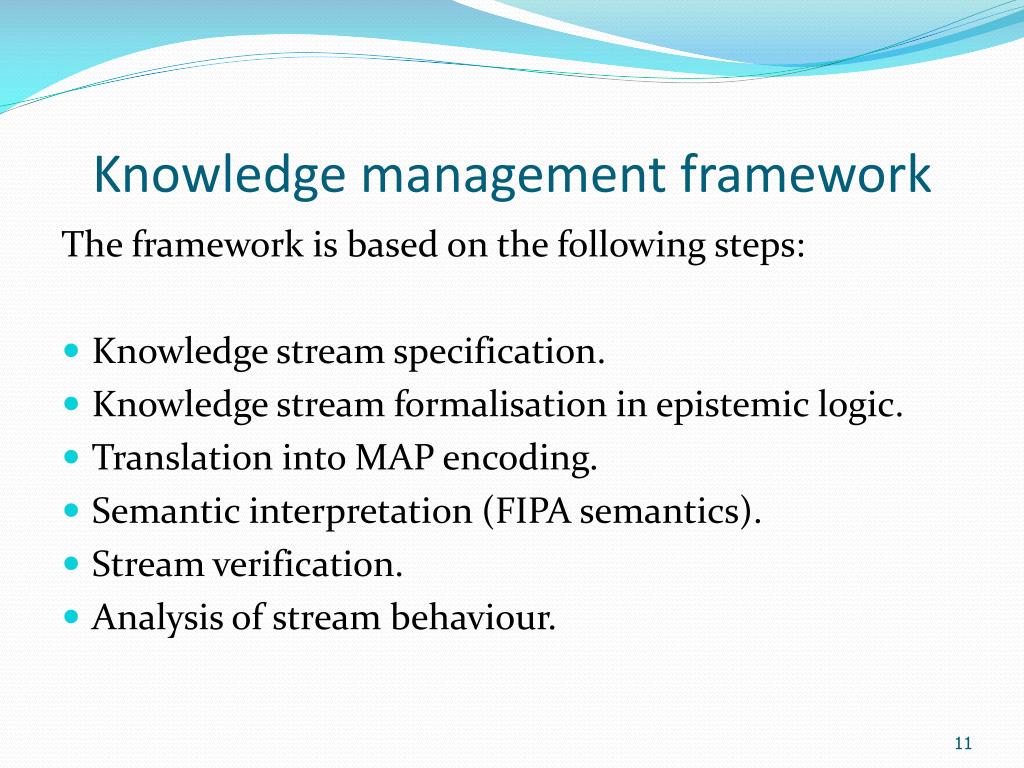 Knowledge management framework

The framework is based on the following steps:

- Knowledge stream specification.
- Knowledge stream formalisation in epistemic logic.
- Translation into MAP encoding.
- Semantic interpretation (FIPA semantics).
- Stream verification.
- Analysis of stream behaviour.

11